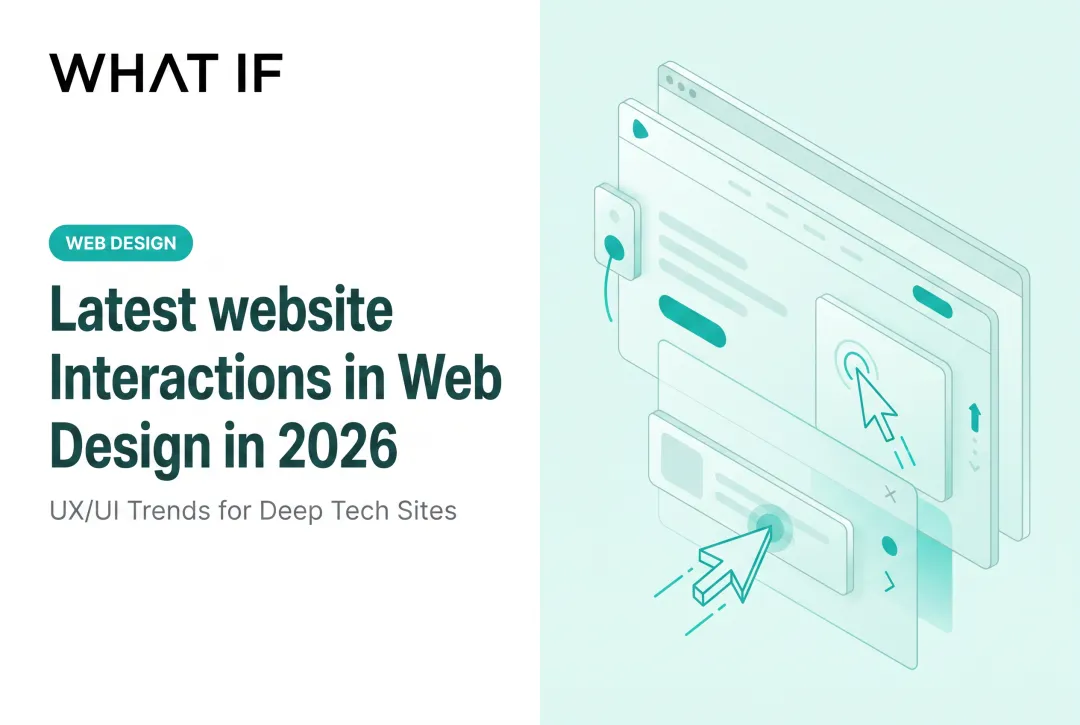 WHAT IF

WEB DESIGN

Latest website Interactions in Web Design in 2026

UX/UI Trends for Deep Tech Sites